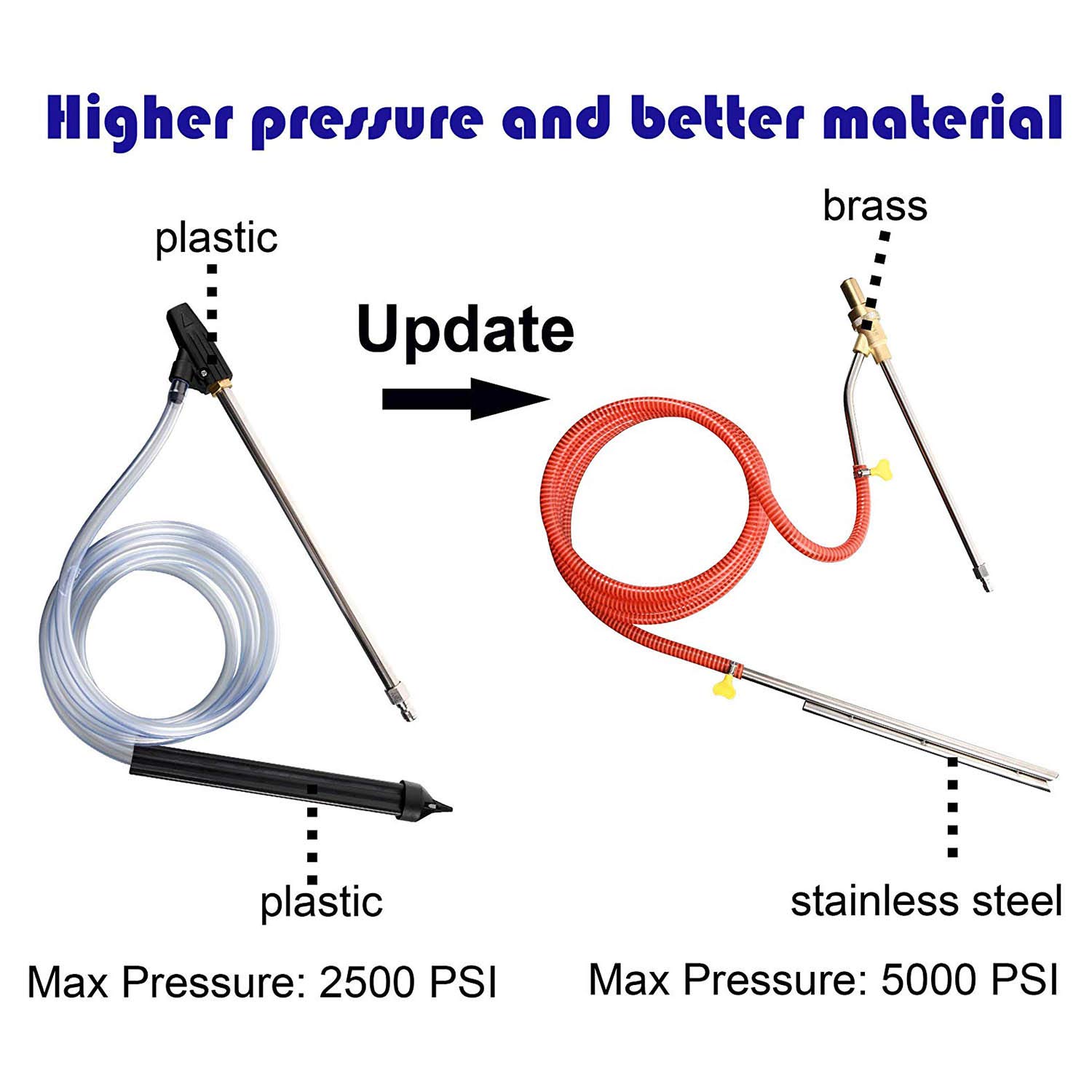 Higher pressure and better material

plastic

Update

brass

plastic

stainless steel

Max Pressure: 2500 PSI

Max Pressure: 5000 PSI